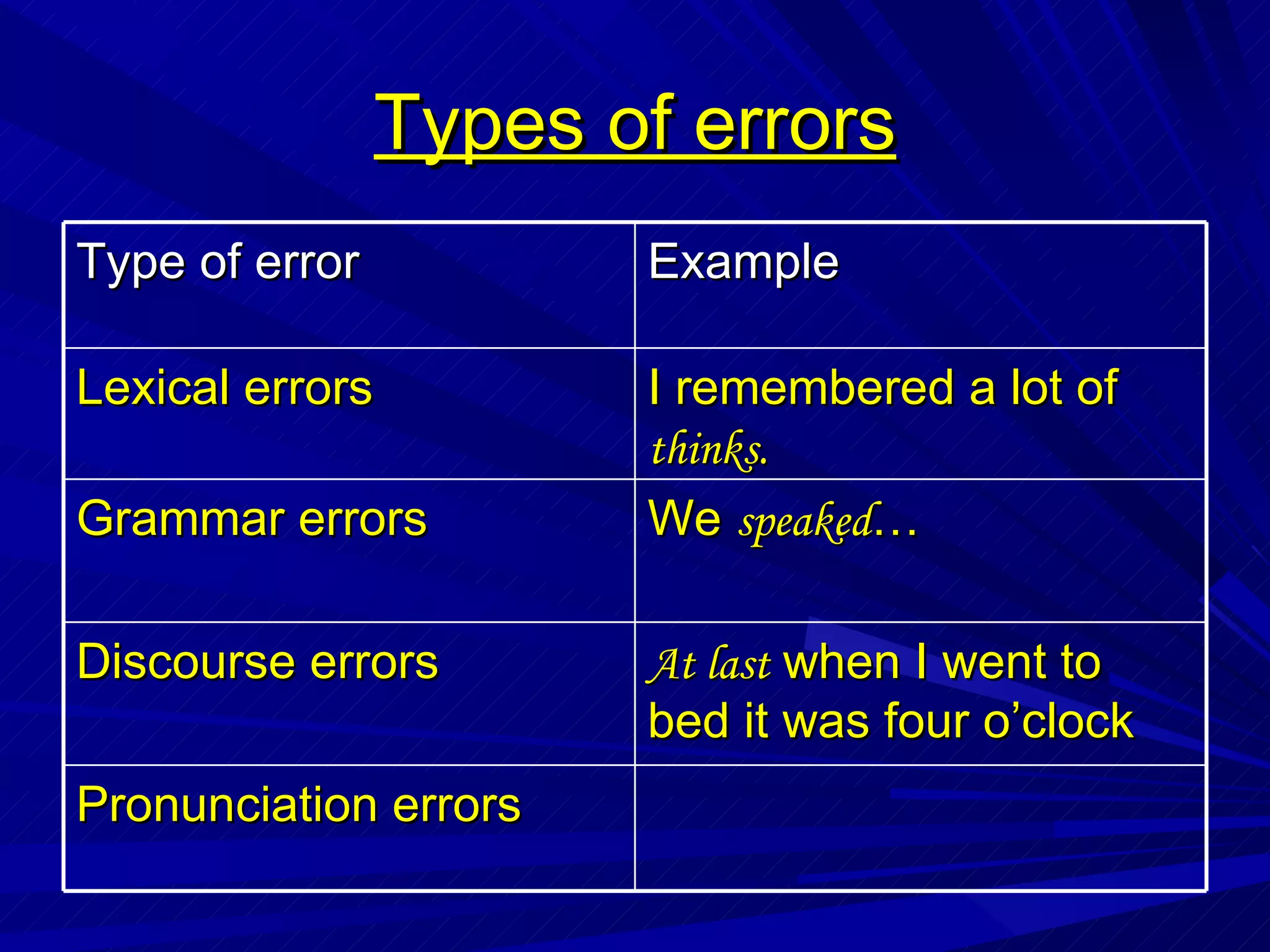 Types of errors

| Type of error | Example |
|---|---|
| Lexical errors | I remembered a lot of thinks. |
| Grammar errors | We speaked… |
| Discourse errors | At last when I went to bed it was four o’clock |
| Pronunciation errors | |